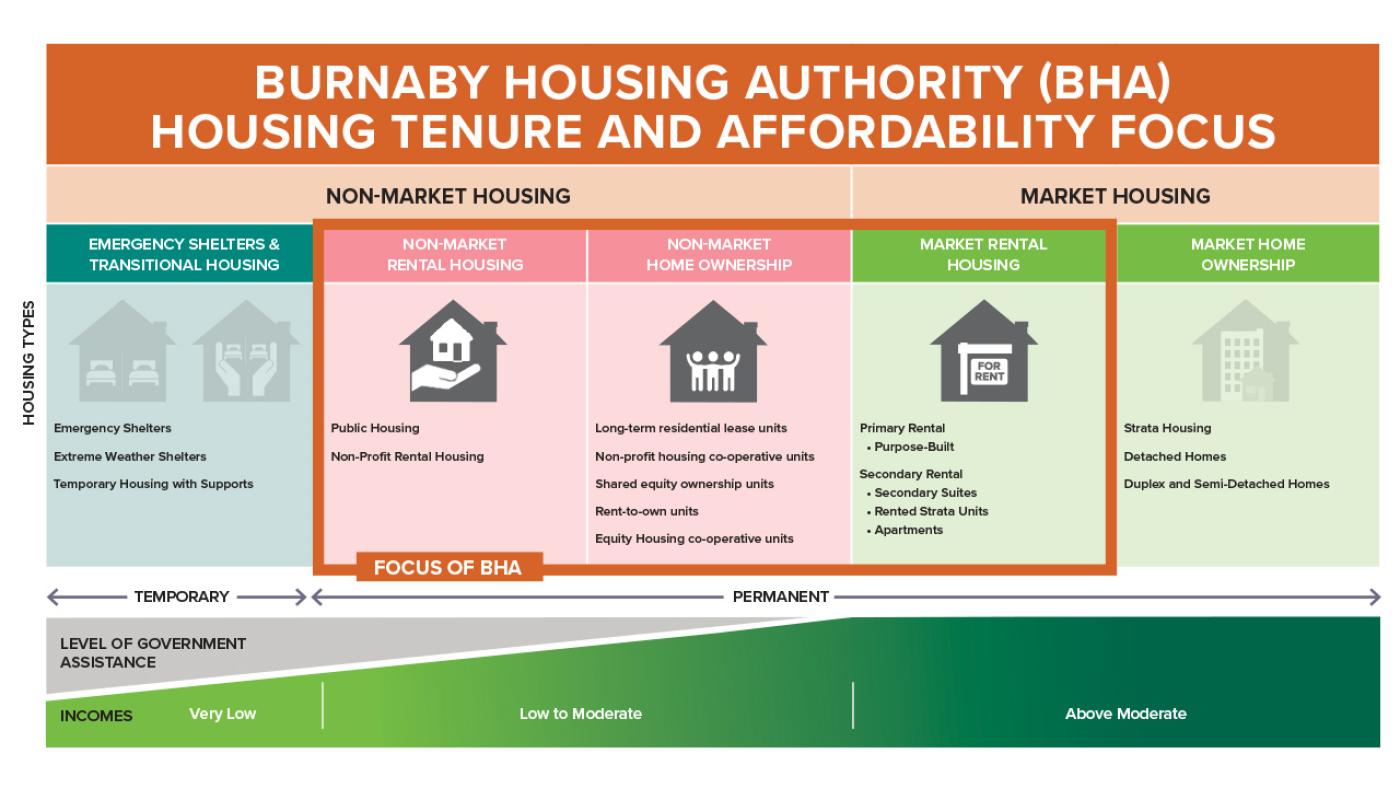 BURNABY HOUSING AUTHORITY (BHA)
HOUSING TENURE AND AFFORDABILITY FOCUS

NON-MARKET HOUSING

MARKET HOUSING

HOUSING TYPES

EMERGENCY SHELTERS & TRANSITIONAL HOUSING

Emergency Shelters
Extreme Weather Shelters
Temporary Housing with Supports

NON-MARKET RENTAL HOUSING

Public Housing
Non-Profit Rental Housing

NON-MARKET HOME OWNERSHIP

Long-term residential lease units
Non-profit housing co-operative units
Shared equity ownership units
Rent-to-own units
Equity Housing co-operative units

MARKET RENTAL HOUSING

FOR RENT

Primary Rental
• Purpose-Built
Secondary Rental
• Secondary Suites
• Rented Strata Units
• Apartments

MARKET HOME OWNERSHIP

Strata Housing
Detached Homes
Duplex and Semi-Detached Homes

FOCUS OF BHA

TEMPORARY

PERMANENT

LEVEL OF GOVERNMENT ASSISTANCE

INCOMES Very Low

Low to Moderate

Above Moderate